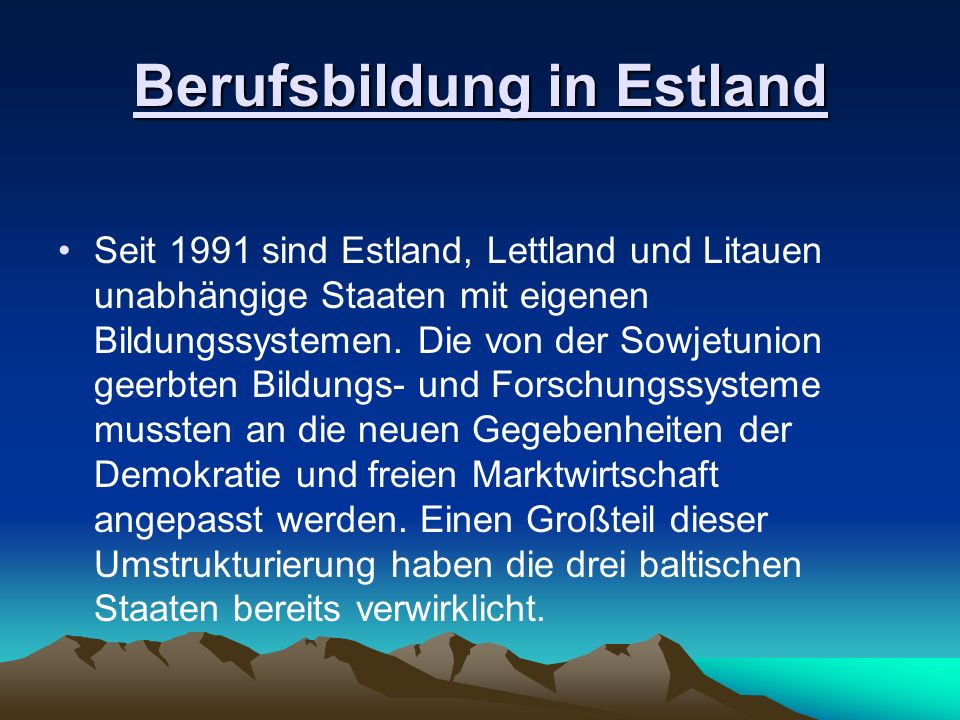 Berufsbildung in Estland

• Seit 1991 sind Estland, Lettland und Litauen unabhängige Staaten mit eigenen Bildungssystemen. Die von der Sowjetunion geerbten Bildungs- und Forschungssysteme mussten an die neuen Gegebenheiten der Demokratie und freien Marktwirtschaft angepasst werden. Einen Großteil dieser Umstrukturierung haben die drei baltischen Staaten bereits verwirklicht.